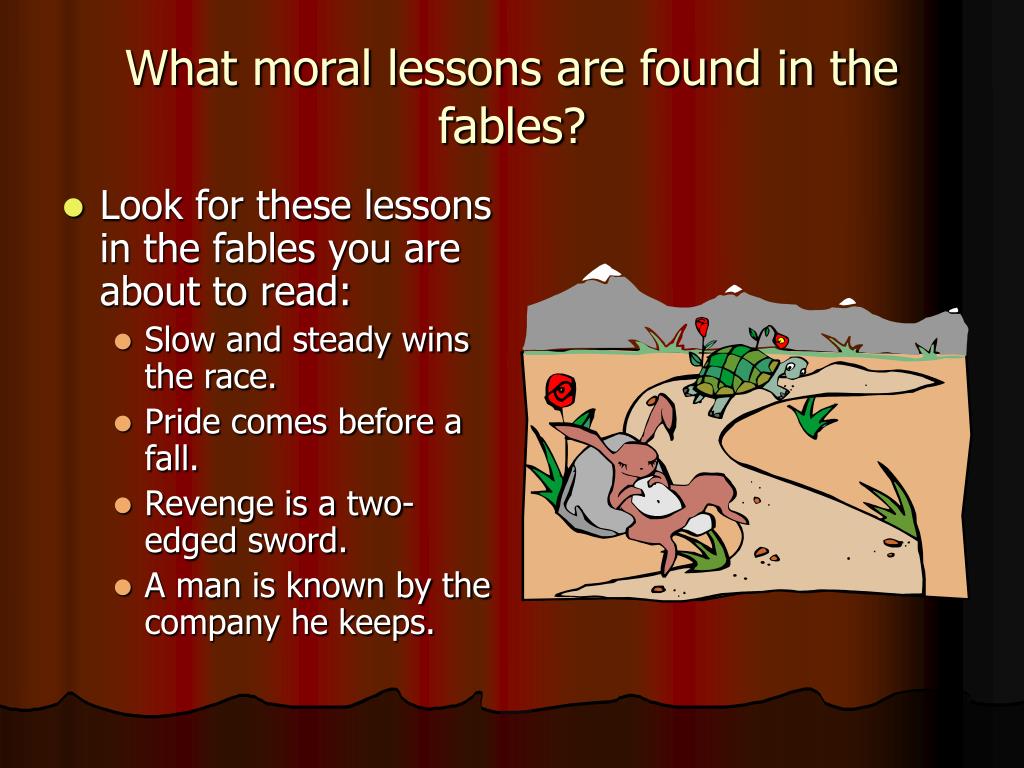 What moral lessons are found in the fables?

- Look for these lessons in the fables you are about to read:
  - Slow and steady wins the race.
  - Pride comes before a fall.
  - Revenge is a two-edged sword.
  - A man is known by the company he keeps.